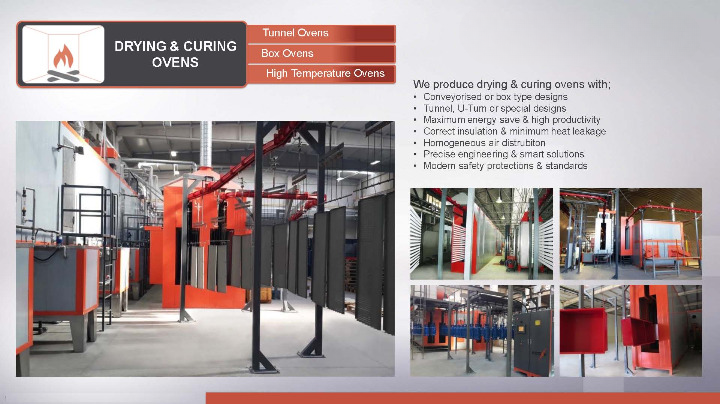 DRYING & CURING OVENS

Tunnel Ovens

Box Ovens

High Temperature Ovens

We produce drying & curing ovens with;
• Conveyorised or box type designs
• Tunnel, U-Turn or special designs
• Maximum energy save & high productivity
• Correct insulation & minimum heat leakage
• Homogeneous air distrubiton
• Precise engineering & smart solutions
• Modern safety protections & standards